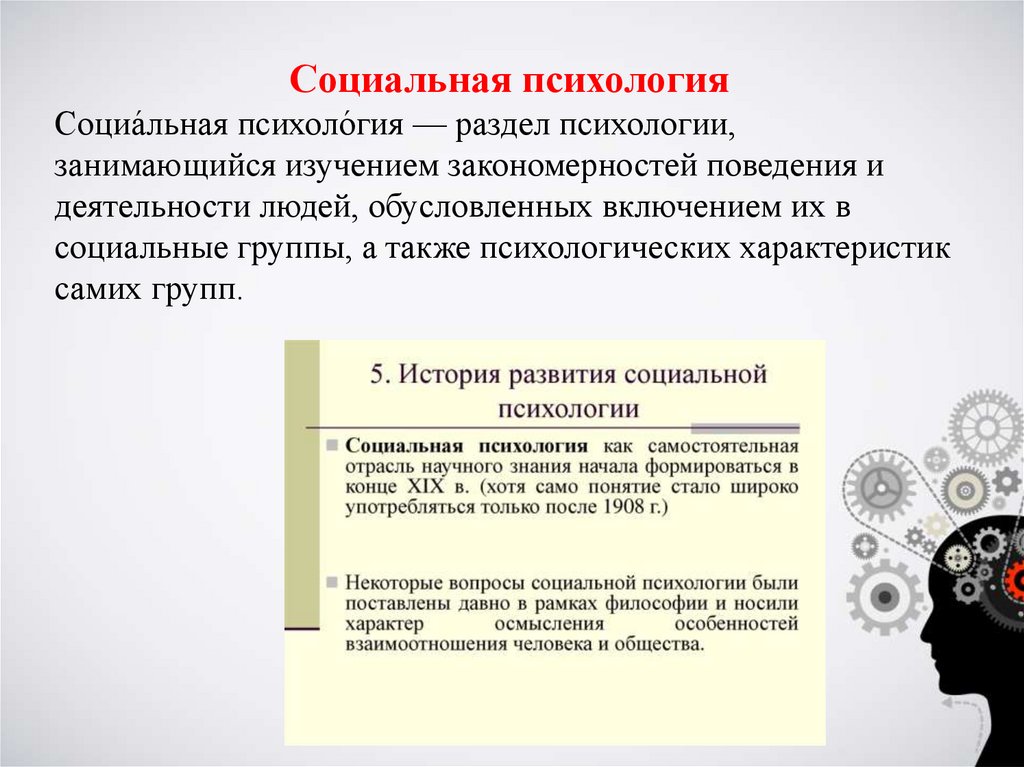 Социальная психология

Социа́льная психоло́гия — раздел психологии, занимающийся изучением закономерностей поведения и деятельности людей, обусловленных включением их в социальные группы, а также психологических характеристик самих групп.

5. История развития социальной психологии

Социальная психология как самостоятельная отрасль научного знания начала формироваться в конце XIX в. (хотя само понятие стало широко употребляться только после 1908 г.)

Некоторые вопросы социальной психологии были поставлены давно в рамках философии и носили характер осмысления особенностей взаимоотношения человека и общества.